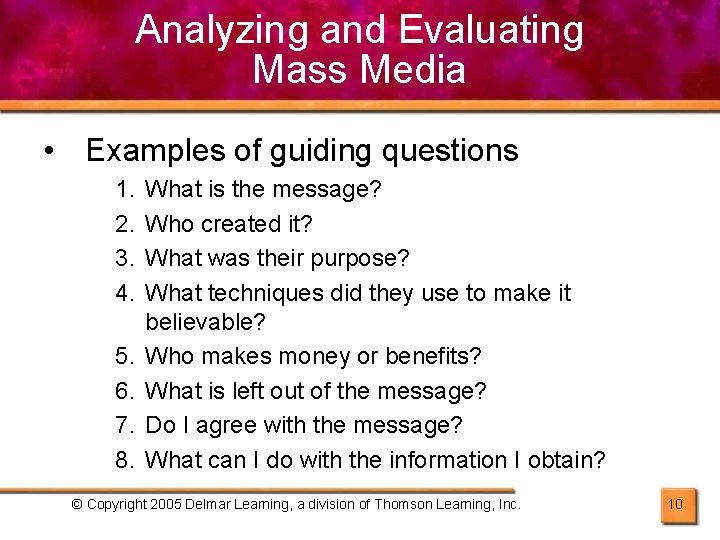 Analyzing and Evaluating Mass Media

• Examples of guiding questions

1. What is the message?
2. Who created it?
3. What was their purpose?
4. What techniques did they use to make it believable?
5. Who makes money or benefits?
6. What is left out of the message?
7. Do I agree with the message?
8. What can I do with the information I obtain?

© Copyright 2005 Delmar Learning, a division of Thomson Learning, Inc.

10